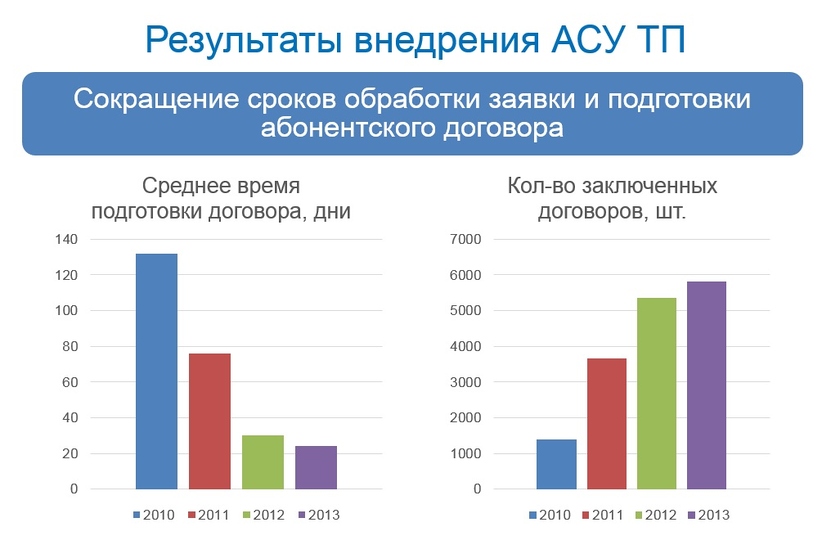 Результаты внедрения АСУ ТП

Сокращение сроков обработки заявки и подготовки абонентского договора

Среднее время подготовки договора, дни

140
120
100
80
60
40
20
0

2010 2011 2012 2013

Кол-во заключенных договоров, шт.

7000
6000
5000
4000
3000
2000
1000
0

2010 2011 2012 2013